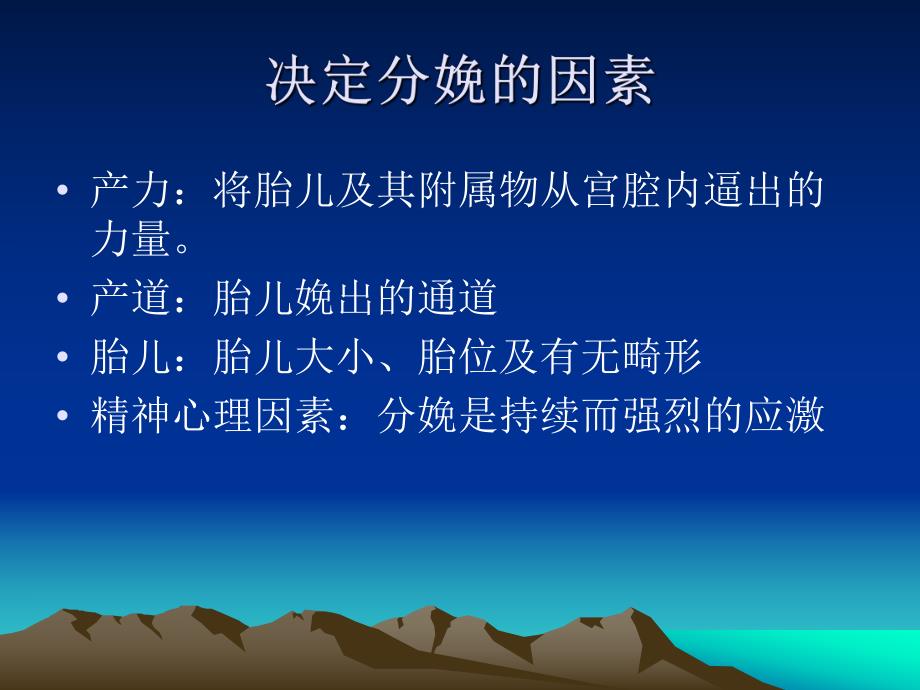 决定分娩的因素

• 产力：将胎儿及其附属物从宫腔内逼出的力量。
• 产道：胎儿娩出的通道
• 胎儿：胎儿大小、胎位及有无畸形
• 精神心理因素：分娩是持续而强烈的应激